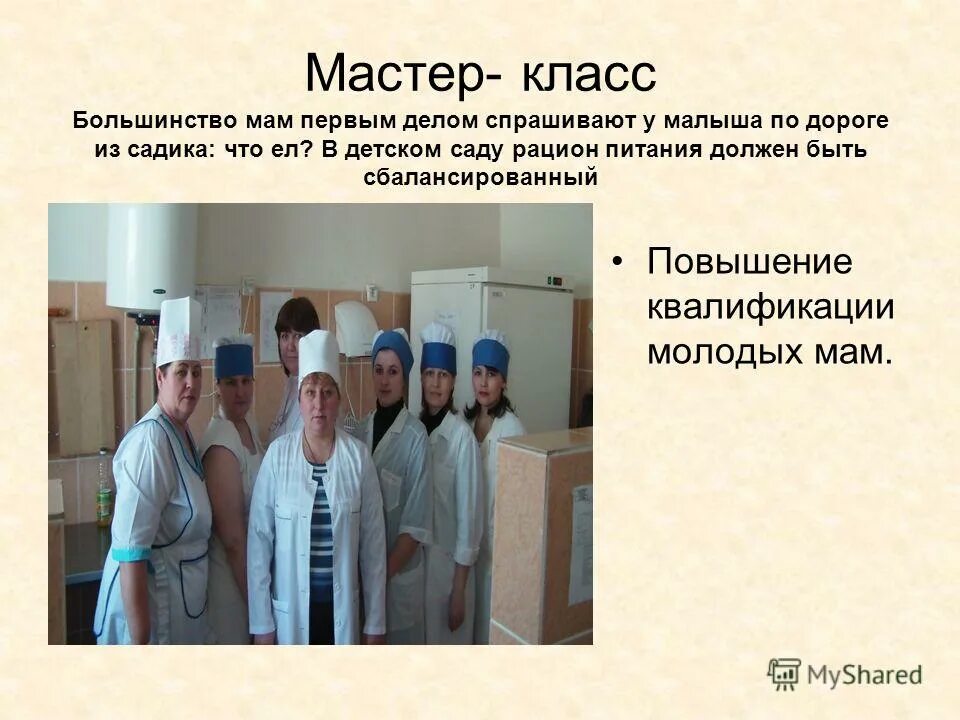 Мастер- класс
Большинство мам первым делом спрашивают у малыша по дороге из садика: что ел? В детском саду рацион питания должен быть сбалансированный

• Повышение квалификации молодых мам.

MyShared